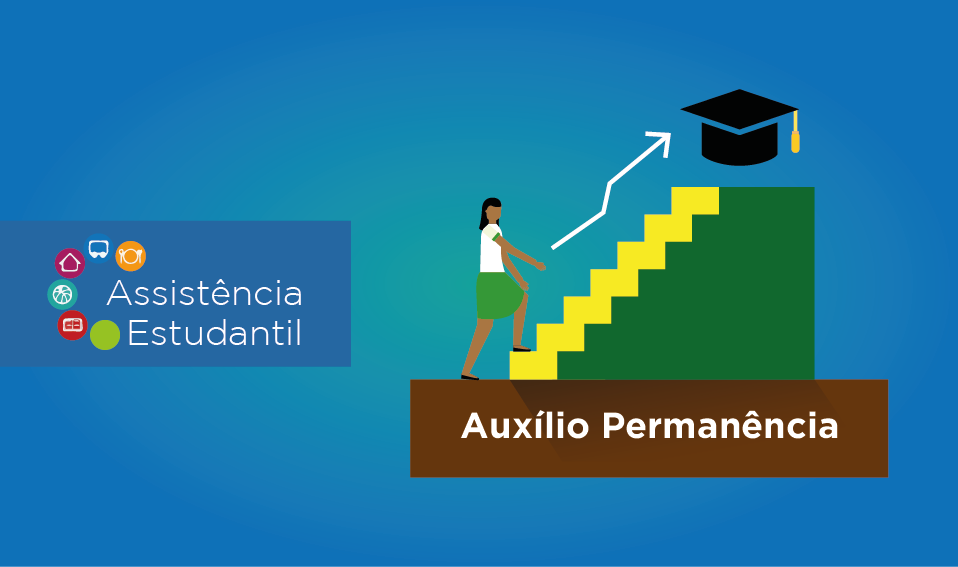 Assistência
Estudantil

Auxílio Permanência